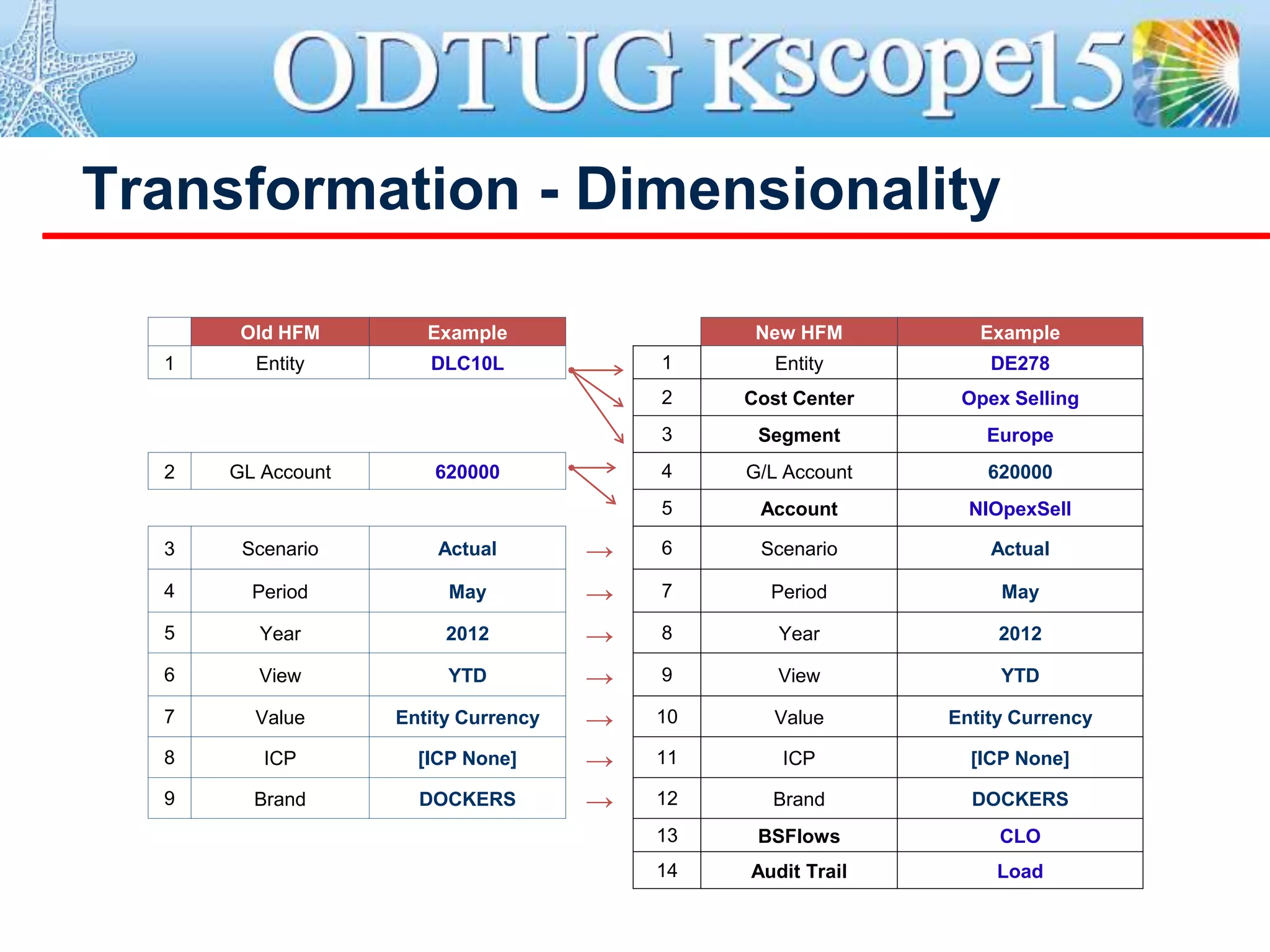 ODTUG Kscope15

Transformation - Dimensionality

| | Old HFM | Example |
|---|---|---|
| 1 | Entity | DLC10L |
| 2 | GL Account | 620000 |
| 3 | Scenario | Actual |
| 4 | Period | May |
| 5 | Year | 2012 |
| 6 | View | YTD |
| 7 | Value | Entity Currency |
| 8 | ICP | [ICP None] |
| 9 | Brand | DOCKERS |

| | New HFM | Example |
|---|---|---|
| 1 | Entity | DE278 |
| 2 | Cost Center | Opex Selling |
| 3 | Segment | Europe |
| 4 | G/L Account | 620000 |
| 5 | Account | NIOpexSell |
| 6 | Scenario | Actual |
| 7 | Period | May |
| 8 | Year | 2012 |
| 9 | View | YTD |
| 10 | Value | Entity Currency |
| 11 | ICP | [ICP None] |
| 12 | Brand | DOCKERS |
| 13 | BSFlows | CLO |
| 14 | Audit Trail | Load |